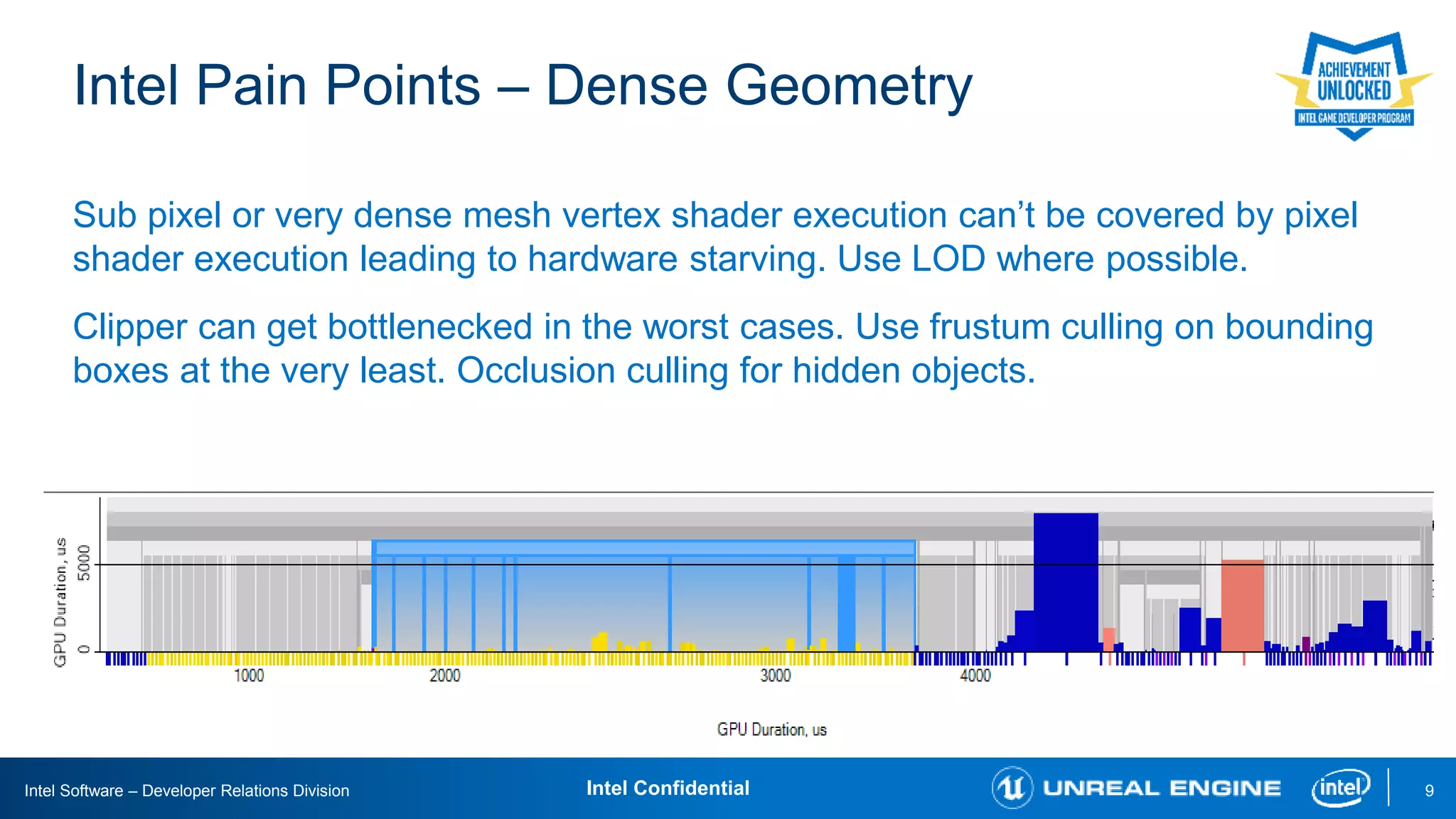 Intel Pain Points – Dense Geometry

ACHIEVEMENT UNLOCKED
INTEL GAME DEVELOPER PROGRAM

Sub pixel or very dense mesh vertex shader execution can't be covered by pixel shader execution leading to hardware starving. Use LOD where possible.

Clipper can get bottlenecked in the worst cases. Use frustum culling on bounding boxes at the very least. Occlusion culling for hidden objects.

GPU Duration, us
5000
0
1000
2000
3000
4000
GPU Duration, us

Intel Software – Developer Relations Division
Intel Confidential
UNREAL ENGINE
intel
9